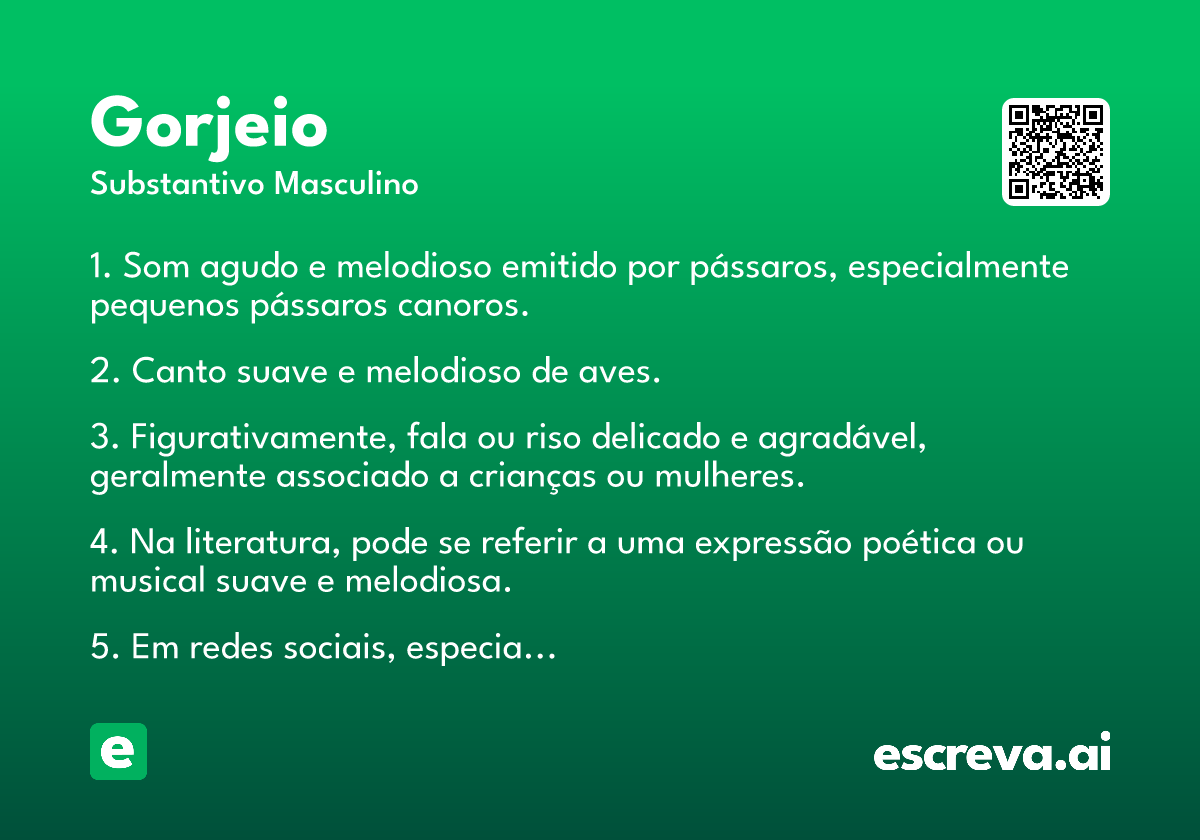 Gorjeio
Substantivo Masculino

1. Som agudo e melodioso emitido por pássaros, especialmente pequenos pássaros canoros.

2. Canto suave e melodioso de aves.

3. Figurativamente, fala ou riso delicado e agradável, geralmente associado a crianças ou mulheres.

4. Na literatura, pode se referir a uma expressão poética ou musical suave e melodiosa.

5. Em redes sociais, especia…

e

escreva.ai